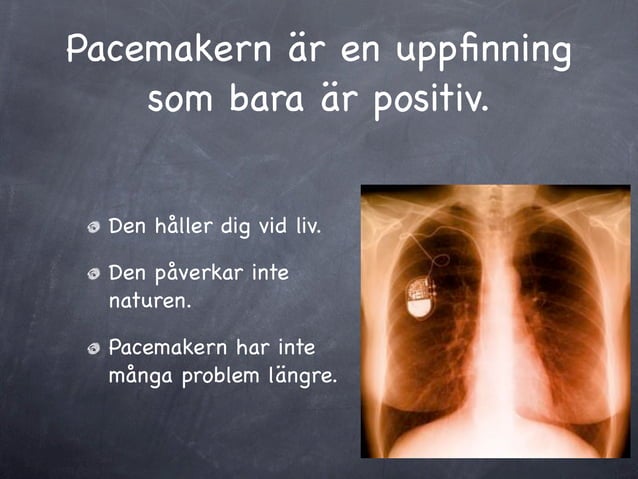 Pacemakern är en uppfinning som bara är positiv.

Den håller dig vid liv.

Den påverkar inte naturen.

Pacemakern har inte många problem längre.